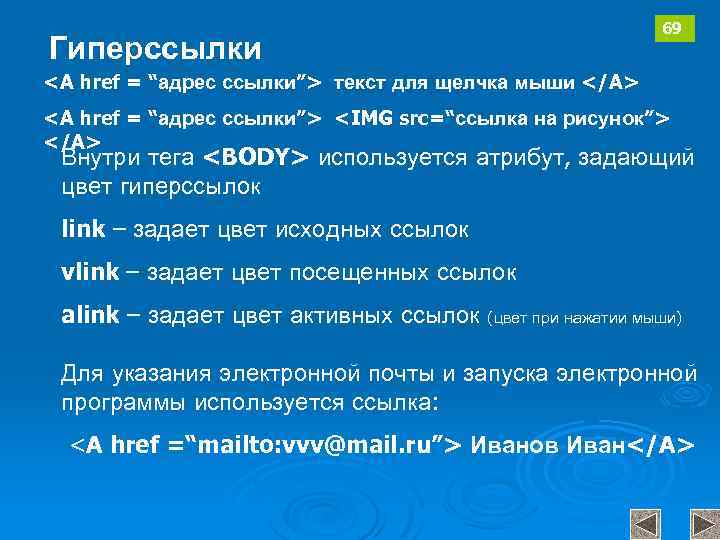 69

Гиперссылки

<A href = “адрес ссылки”> текст для щелчка мыши </A>

<A href = “адрес ссылки”> <IMG src=“ссылка на рисунок”> </A>

Внутри тега <BODY> используется атрибут, задающий цвет гиперссылок

link – задает цвет исходных ссылок

vlink – задает цвет посещенных ссылок

alink – задает цвет активных ссылок (цвет при нажатии мыши)

Для указания электронной почты и запуска электронной программы используется ссылка:

<A href =“mailto:vvv@mail.ru”> Иванов Иван</A>